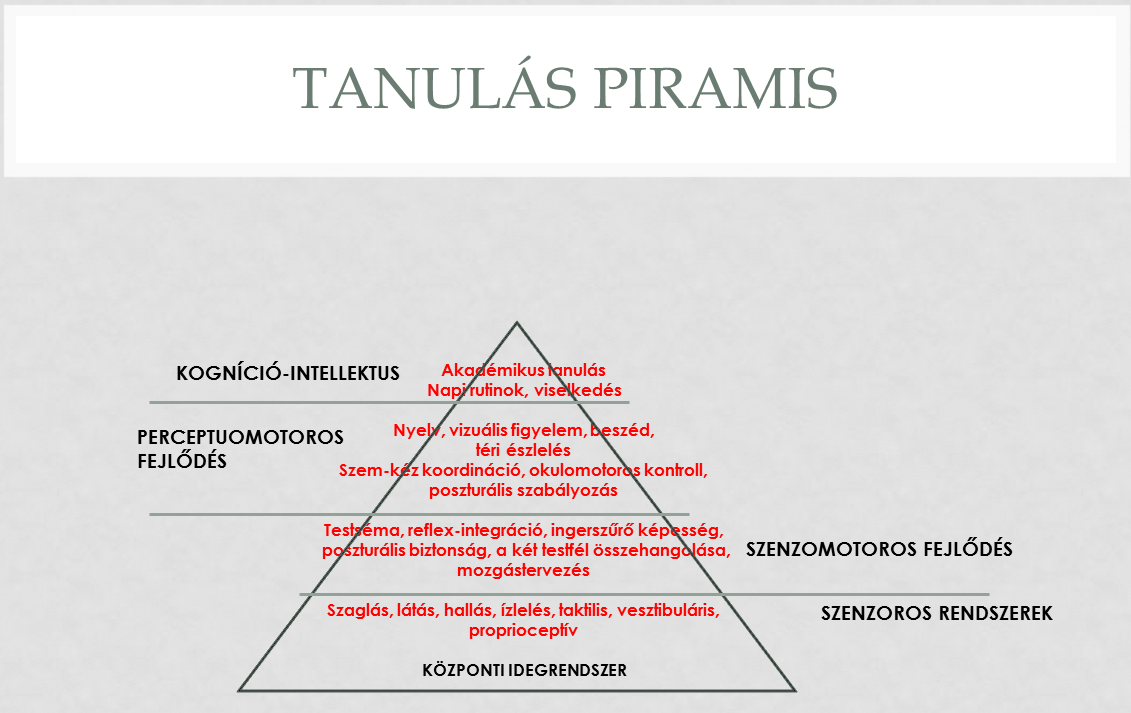 TANULÁS PIRAMIS

KOGNÍCIÓ-INTELLEKTUS

Akadémikus tanulás
Napi rutinok, viselkedés

PERCEPTUOMOTOROS FEJLŐDÉS

Nyelv, vizuális figyelem, beszéd, téri észlelés
Szem-kéz koordináció, okulomotoros kontroll, poszturális szabályozás

Testséma, reflex-integráció, ingerszűrő képesség, poszturális biztonság, a két testfél összehangolása, mozgástervezés

SZENZOMOTOROS FEJLŐDÉS

Szaglás, látás, hallás, ízlelés, taktilis, vesztibuláris, proprioceptív

SZENZOROS RENDSZEREK

KÖZPONTI IDEGRENDSZER